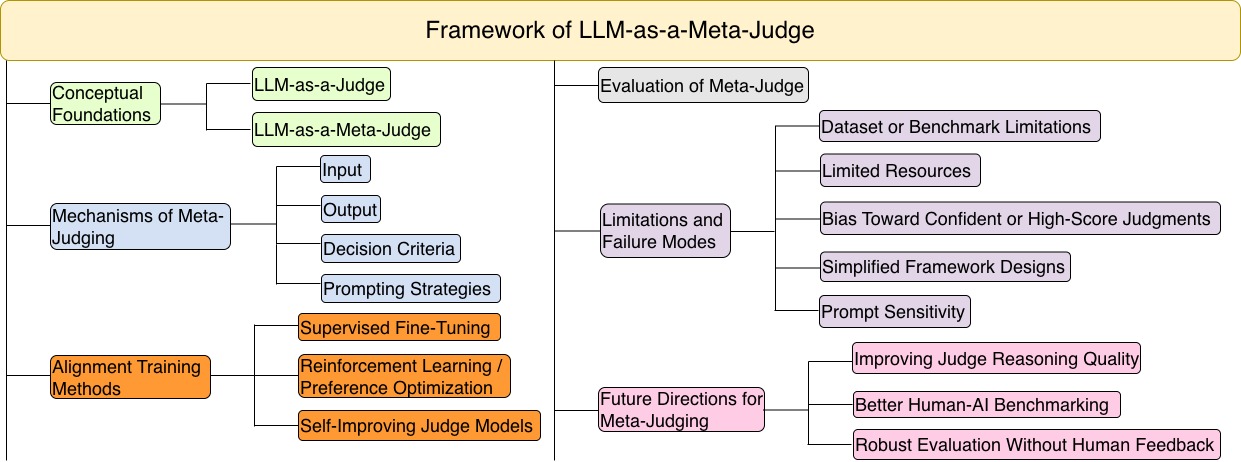 Framework of LLM-as-a-Meta-Judge

Conceptual Foundations

LLM-as-a-Judge

LLM-as-a-Meta-Judge

Mechanisms of Meta-Judging

Input

Output

Decision Criteria

Prompting Strategies

Alignment Training Methods

Supervised Fine-Tuning

Reinforcement Learning / Preference Optimization

Self-Improving Judge Models

Evaluation of Meta-Judge

Limitations and Failure Modes

Dataset or Benchmark Limitations

Limited Resources

Bias Toward Confident or High-Score Judgments

Simplified Framework Designs

Prompt Sensitivity

Future Directions for Meta-Judging

Improving Judge Reasoning Quality

Better Human-AI Benchmarking

Robust Evaluation Without Human Feedback